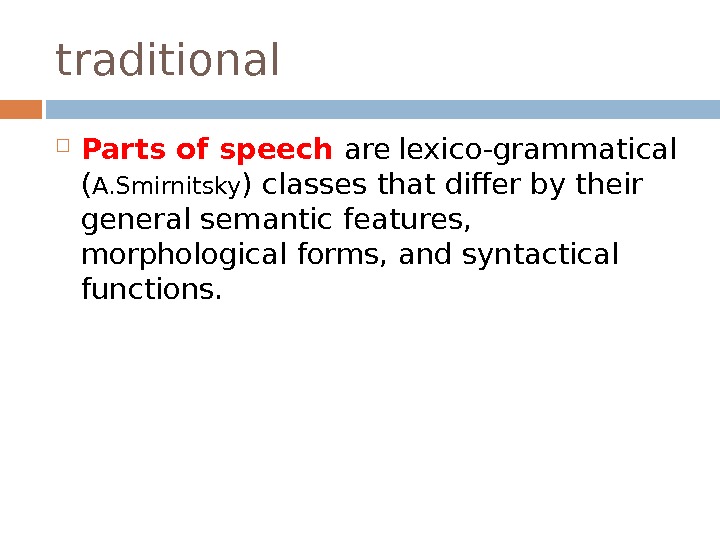 traditional

Parts of speech are lexico-grammatical (A.Smirnitsky) classes that differ by their general semantic features, morphological forms, and syntactical functions.